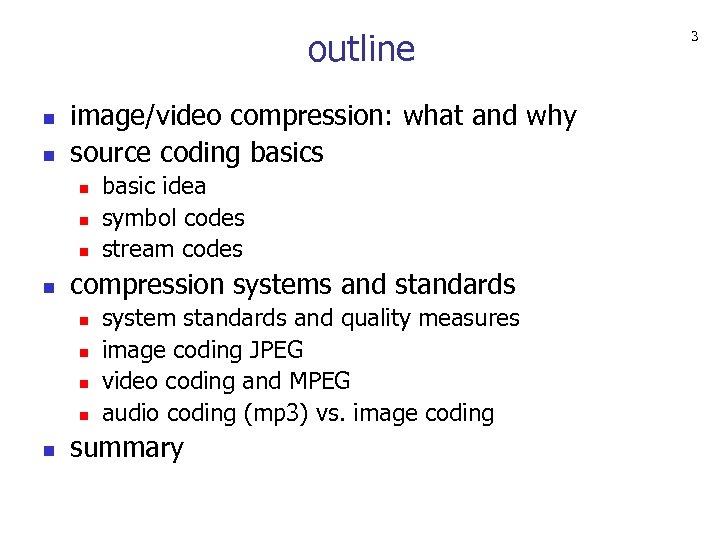 outline

3

- image/video compression: what and why
- source coding basics
  - basic idea
  - symbol codes
  - stream codes
- compression systems and standards
  - system standards and quality measures
  - image coding JPEG
  - video coding and MPEG
  - audio coding (mp3) vs. image coding
- summary